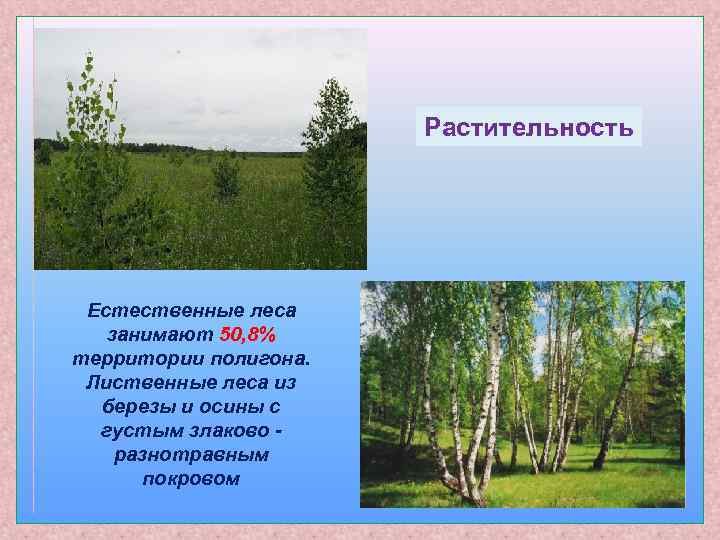 Растительность

Естественные леса занимают 50,8% территории полигона. Лиственные леса из березы и осины с густым злаково - разнотравным покровом